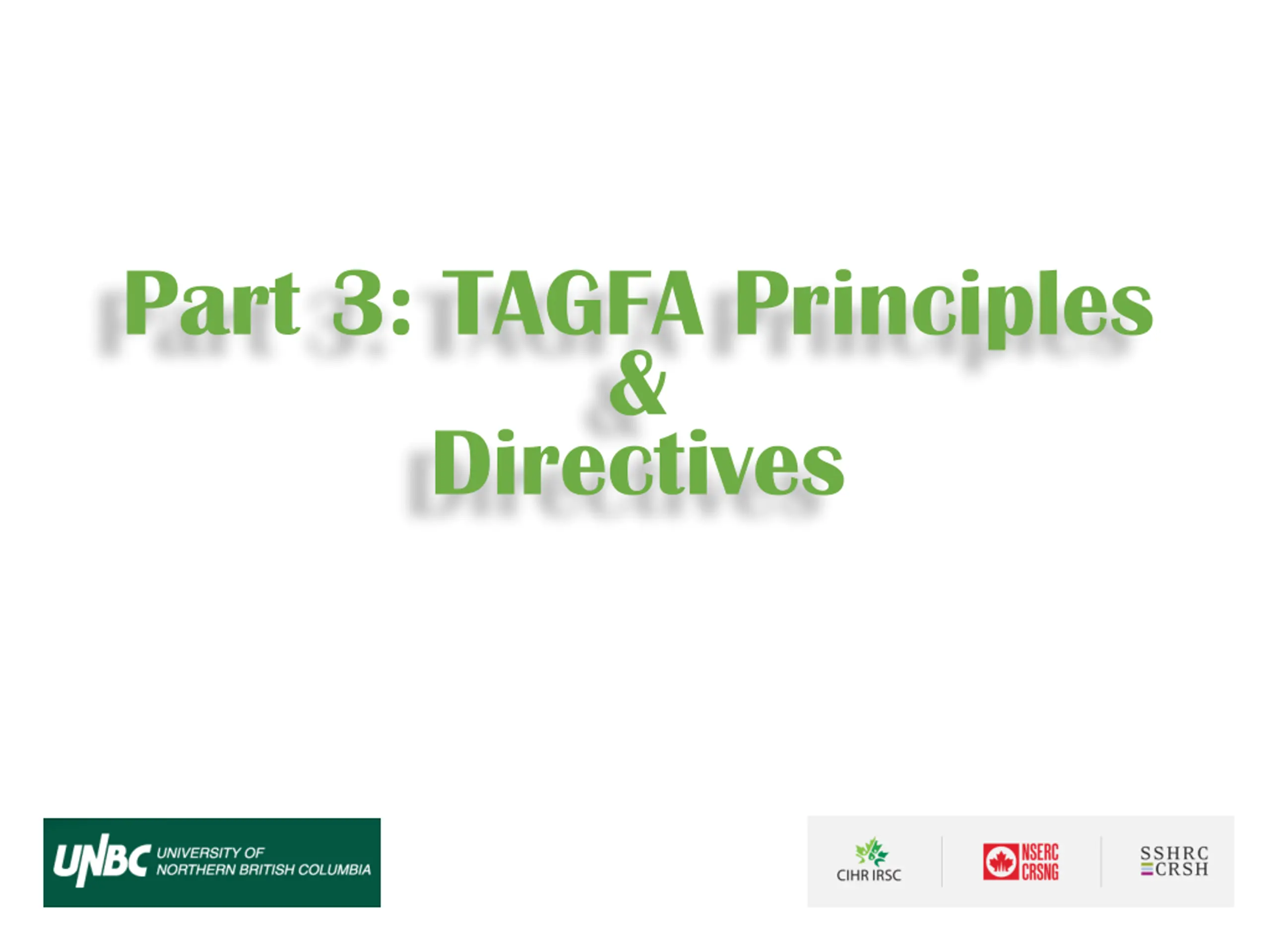 Part 3: TAGFA Principles
&
Directives

UNBC UNIVERSITY OF NORTHERN BRITISH COLUMBIA

CIHR IRSC

NSERC CRSNG

SSHRC CRSH